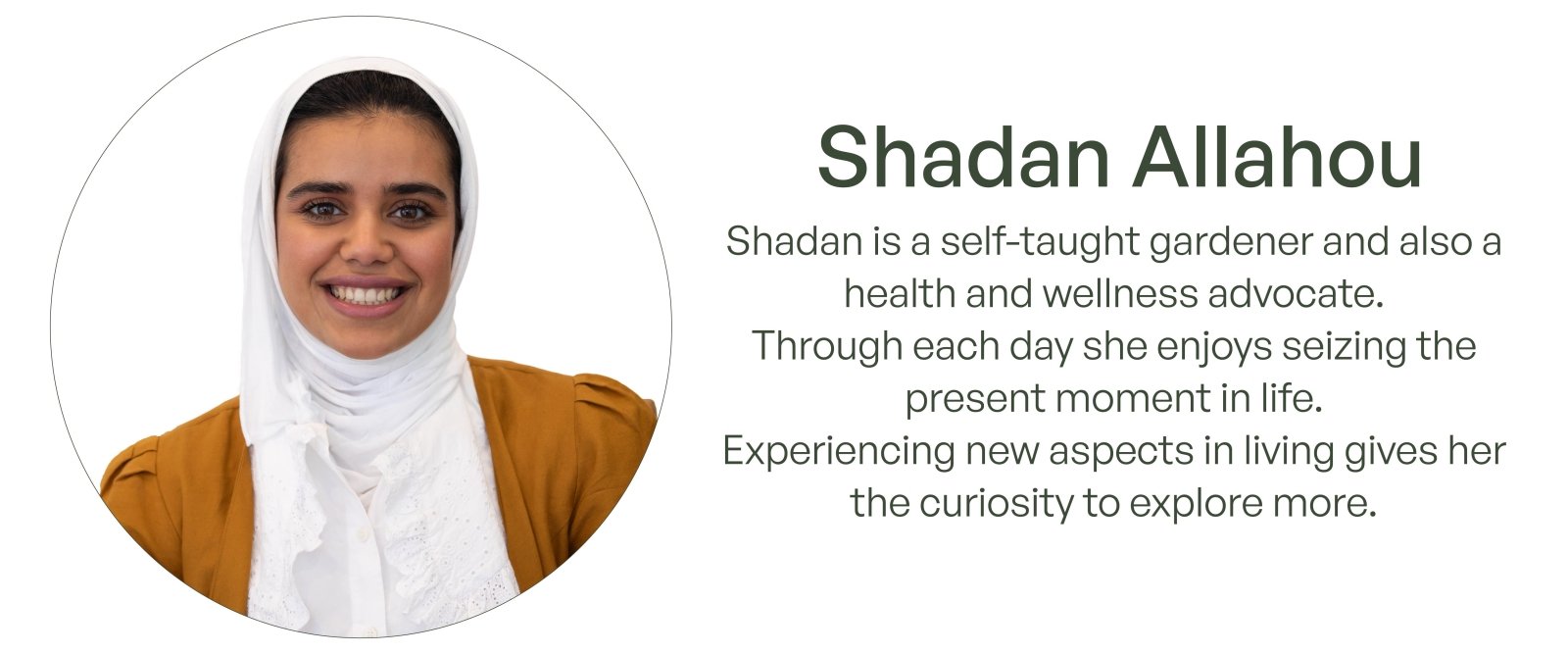 Shadan Allahou

Shadan is a self-taught gardener and also a health and wellness advocate.
Through each day she enjoys seizing the present moment in life.
Experiencing new aspects in living gives her the curiosity to explore more.